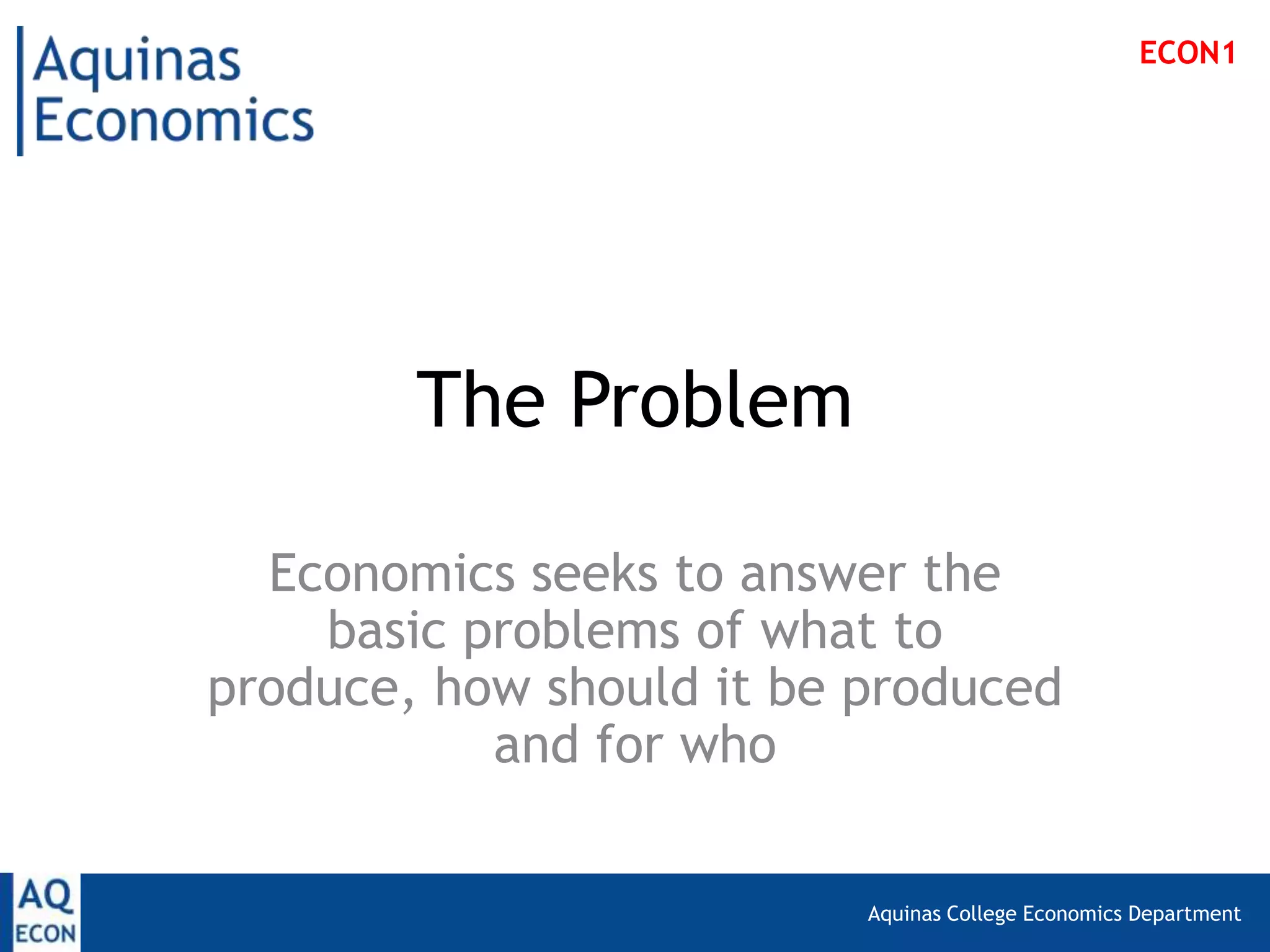 Aquinas Economics

ECON1

The Problem

Economics seeks to answer the basic problems of what to produce, how should it be produced and for who

AQ ECON

Aquinas College Economics Department